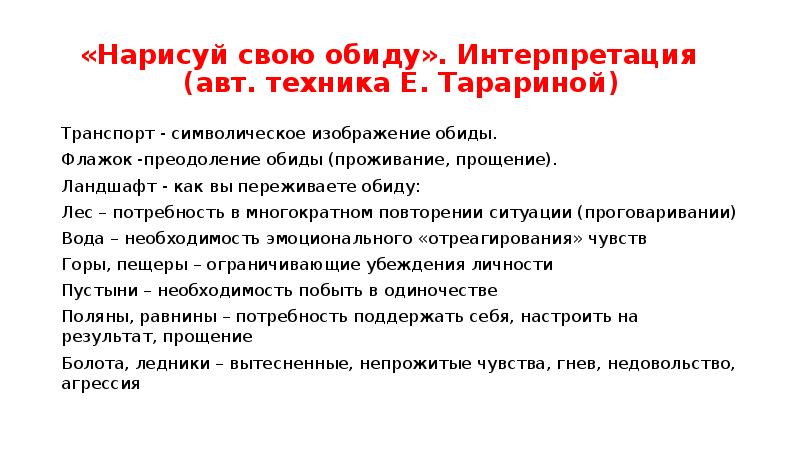 «Нарисуй свою обиду». Интерпретация (авт. техника Е. Тарариной)

Транспорт - символическое изображение обиды.

Флажок -преодоление обиды (проживание, прощение).

Ландшафт - как вы переживаете обиду:

Лес – потребность в многократном повторении ситуации (проговаривании)

Вода – необходимость эмоционального «отреагирования» чувств

Горы, пещеры – ограничивающие убеждения личности

Пустыни – необходимость побыть в одиночестве

Поляны, равнины – потребность поддержать себя, настроить на результат, прощение

Болота, ледники – вытесненные, непрожитые чувства, гнев, недовольство, агрессия